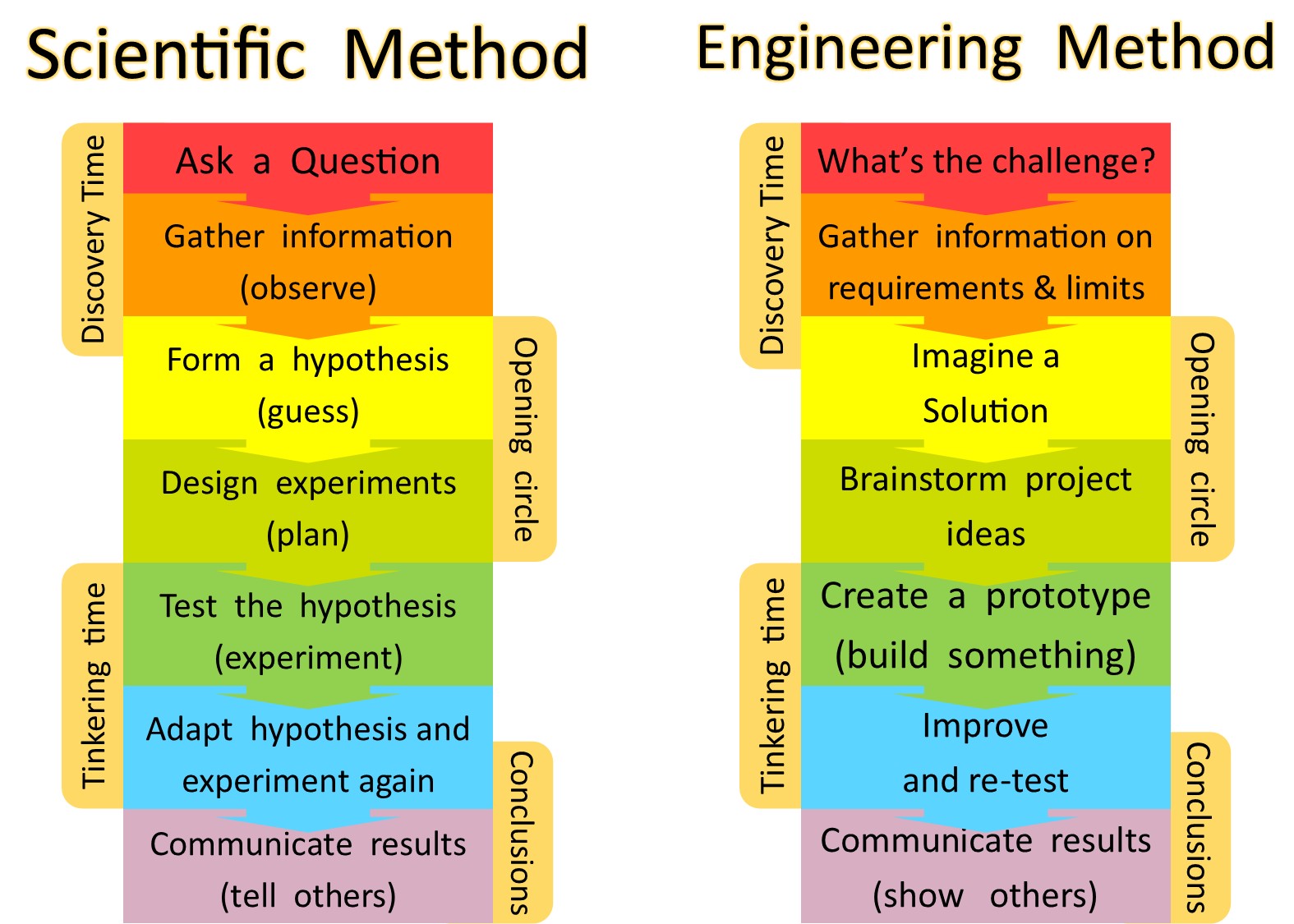 Scientific Method

Discovery Time

Ask a Question

Gather information (observe)

Form a hypothesis (guess)

Opening circle

Design experiments (plan)

Tinkering time

Test the hypothesis (experiment)

Adapt hypothesis and experiment again

Conclusions

Communicate results (tell others)

Engineering Method

Discovery Time

What's the challenge?

Gather information on requirements & limits

Imagine a Solution

Opening circle

Brainstorm project ideas

Tinkering time

Create a prototype (build something)

Improve and re-test

Conclusions

Communicate results (show others)